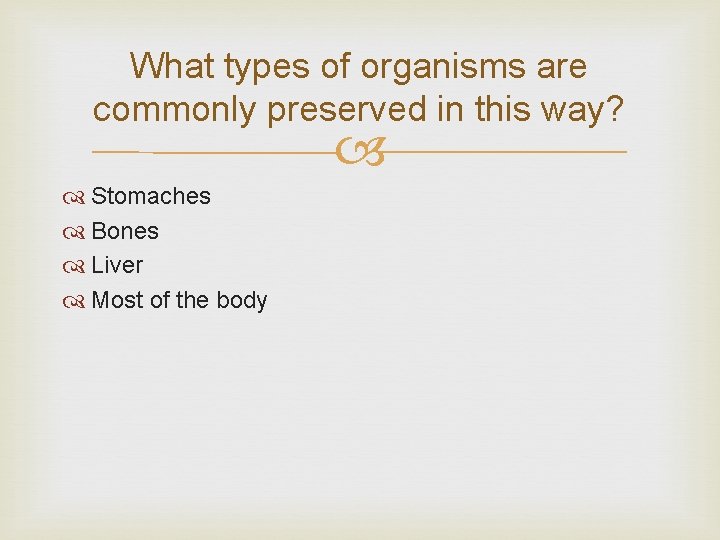 What types of organisms are commonly preserved in this way?

Stomaches
Bones
Liver
Most of the body